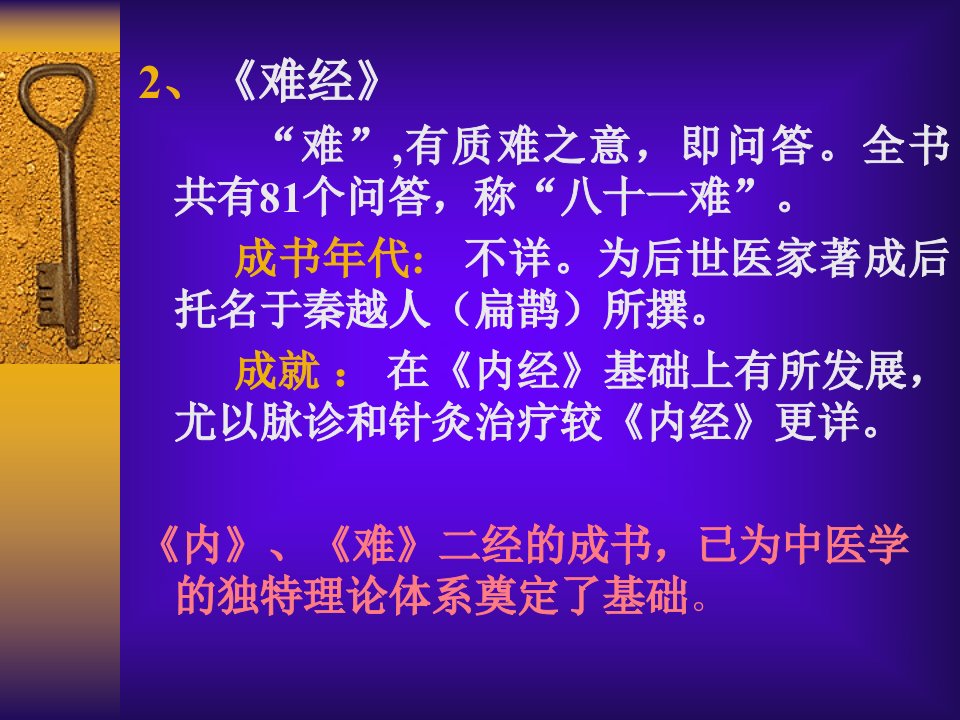 2、《难经》

“难”,有质难之意，即问答。全书共有81个问答，称“八十一难”。

成书年代: 不详。为后世医家著成后托名于秦越人（扁鹊）所撰。

成就 ： 在《内经》基础上有所发展，尤以脉诊和针灸治疗较《内经》更详。

《内》、《难》二经的成书，已为中医学的独特理论体系奠定了基础。